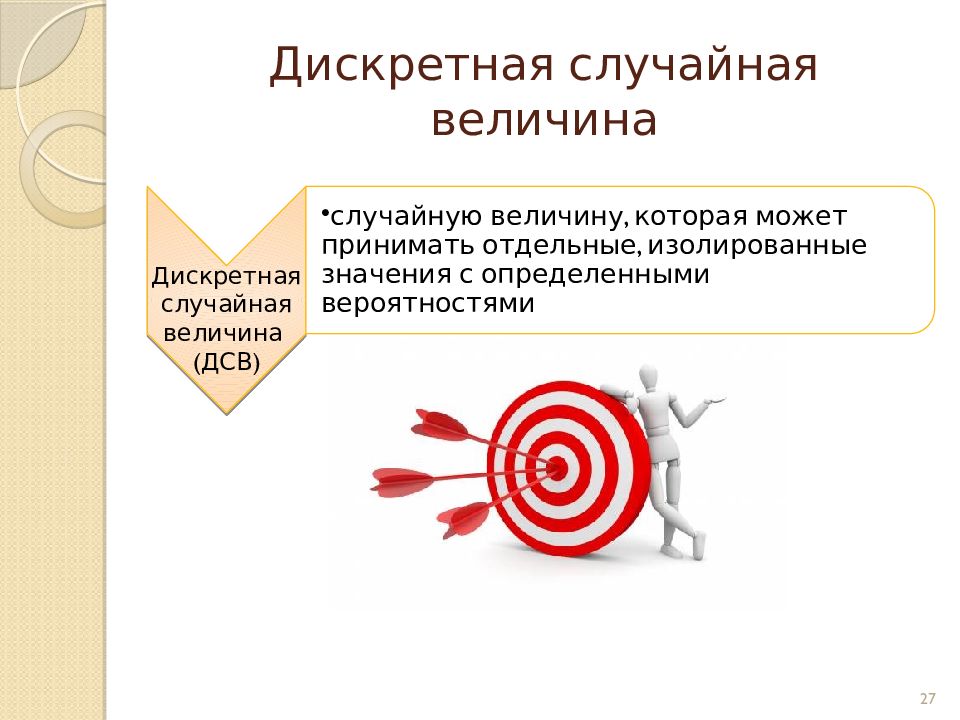 Дискретная случайная величина

Дискретная случайная величина (ДСВ)

•случайную величину, которая может принимать отдельные, изолированные значения с определенными вероятностями

27